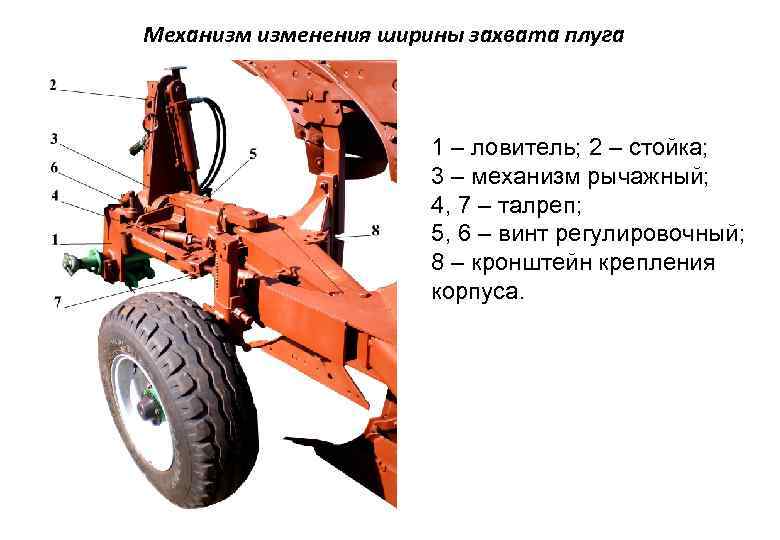 Механизм изменения ширины захвата плуга

2
3
6
4
1
7
5
8

1 – ловитель; 2 – стойка;
3 – механизм рычажный;
4, 7 – талреп;
5, 6 – винт регулировочный;
8 – кронштейн крепления корпуса.